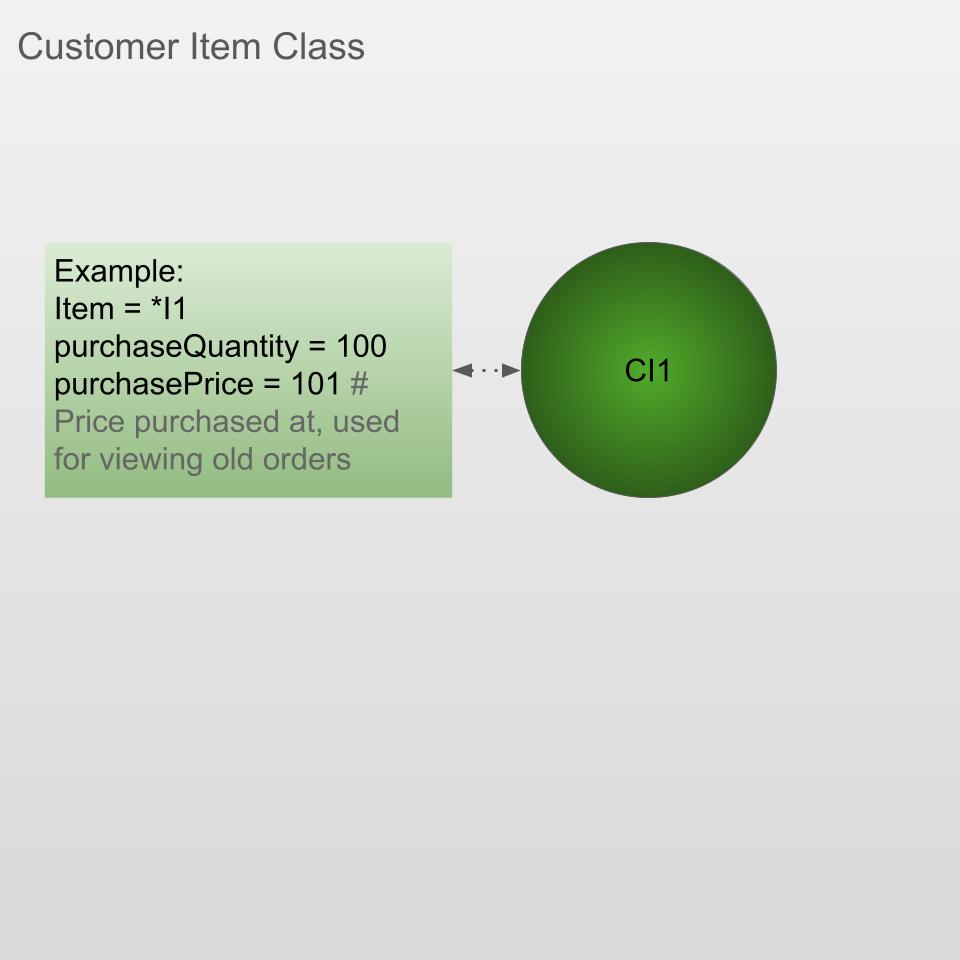 Customer Item Class

Example:
Item = *I1
purchaseQuantity = 100
purchasePrice = 101 # Price purchased at, used for viewing old orders

CI1